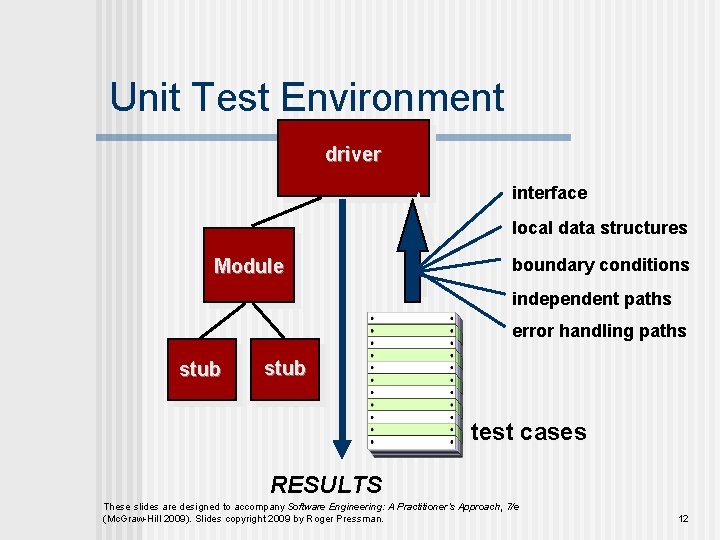 Unit Test Environment

driver

Module

stub

stub

interface

local data structures

boundary conditions

independent paths

error handling paths

test cases

RESULTS

These slides are designed to accompany Software Engineering: A Practitioner's Approach, 7/e (McGraw-Hill 2009). Slides copyright 2009 by Roger Pressman.

12